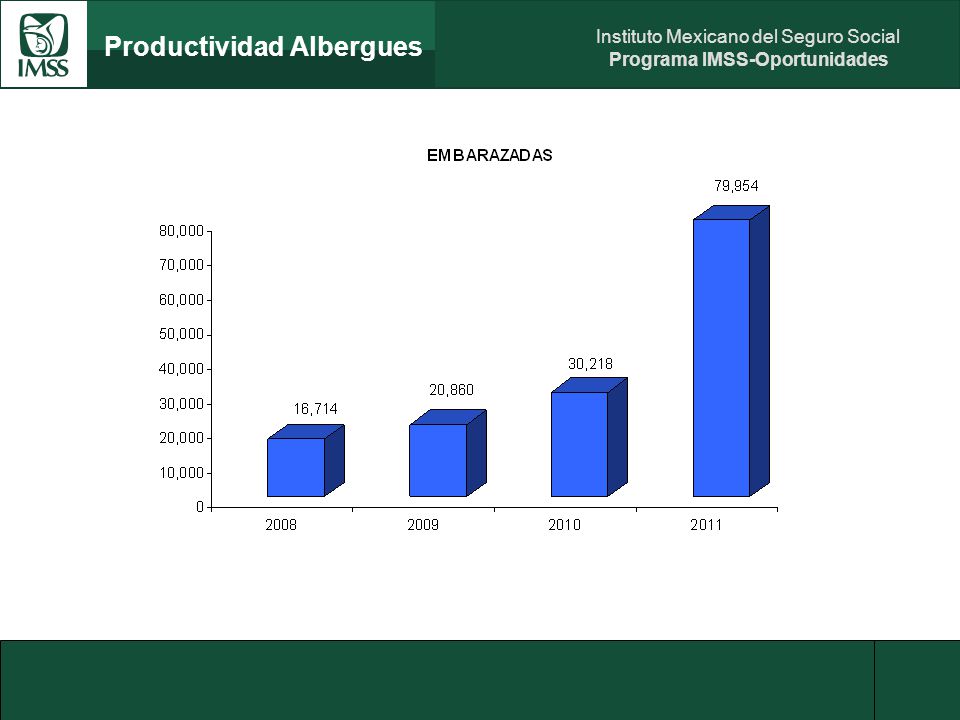 IMSS

Productividad Albergues

Instituto Mexicano del Seguro Social
Programa IMSS-Oportunidades

EMBARAZADAS

80,000
70,000
60,000
50,000
40,000
30,000
20,000
10,000
0

16,714
20,860
30,218
79,954

2008
2009
2010
2011